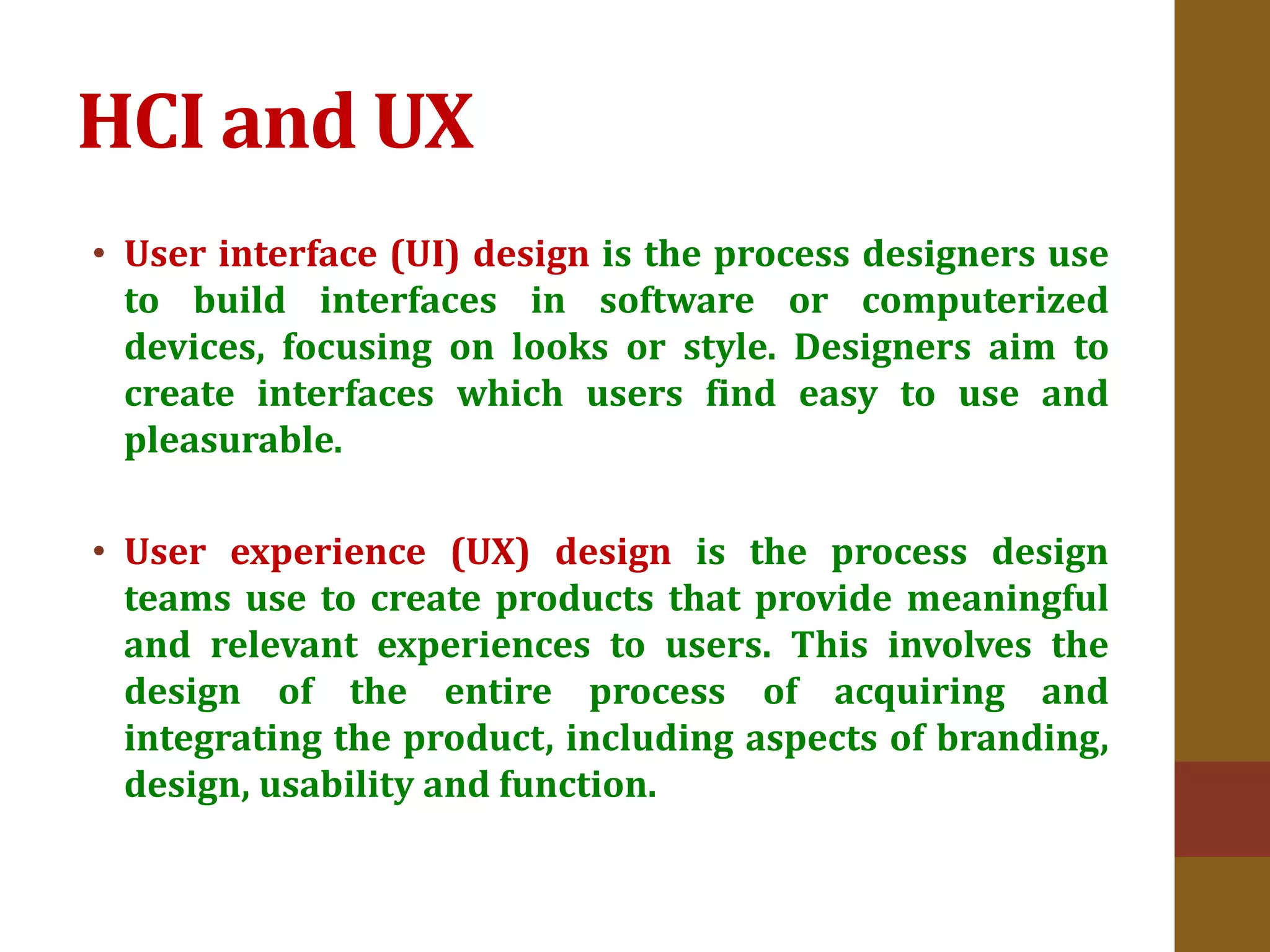 HCI and UX

• User interface (UI) design is the process designers use to build interfaces in software or computerized devices, focusing on looks or style. Designers aim to create interfaces which users find easy to use and pleasurable.

• User experience (UX) design is the process design teams use to create products that provide meaningful and relevant experiences to users. This involves the design of the entire process of acquiring and integrating the product, including aspects of branding, design, usability and function.